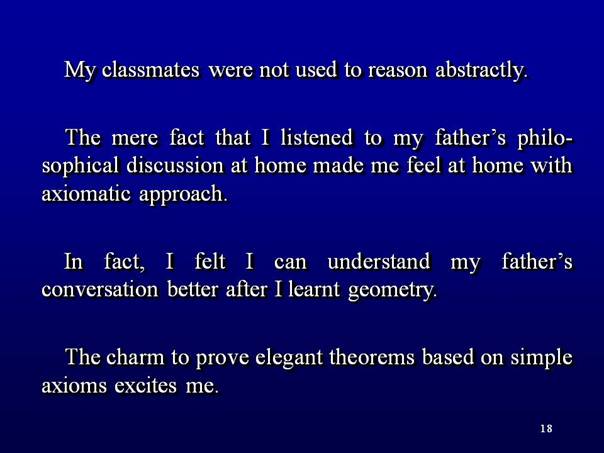 My classmates were not used to reason abstractly.

The mere fact that I listened to my father's philosophical discussion at home made me feel at home with axiomatic approach.

In fact, I felt I can understand my father's conversation better after I learnt geometry.

The charm to prove elegant theorems based on simple axioms excites me.

18